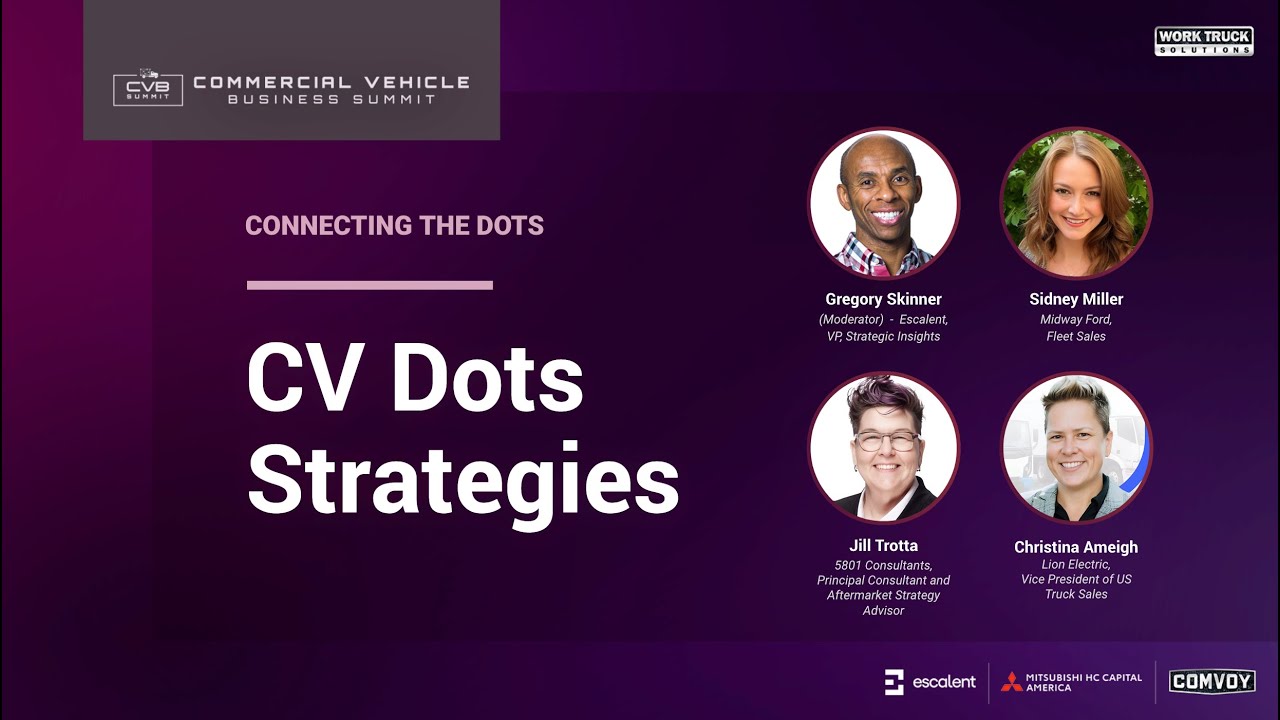 CVB SUMMIT COMMERCIAL VEHICLE BUSINESS SUMMIT

WORK TRUCK SOLUTIONS

CONNECTING THE DOTS

CV Dots Strategies

Gregory Skinner
(Moderator) - Escalent, VP, Strategic Insights

Sidney Miller
Midway Ford, Fleet Sales

Jill Trotta
5801 Consultants, Principal Consultant and Aftermarket Strategy Advisor

Christina Ameigh
Lion Electric, Vice President of US Truck Sales

escalent
MITSUBISHI HC CAPITAL AMERICA
COMVOY